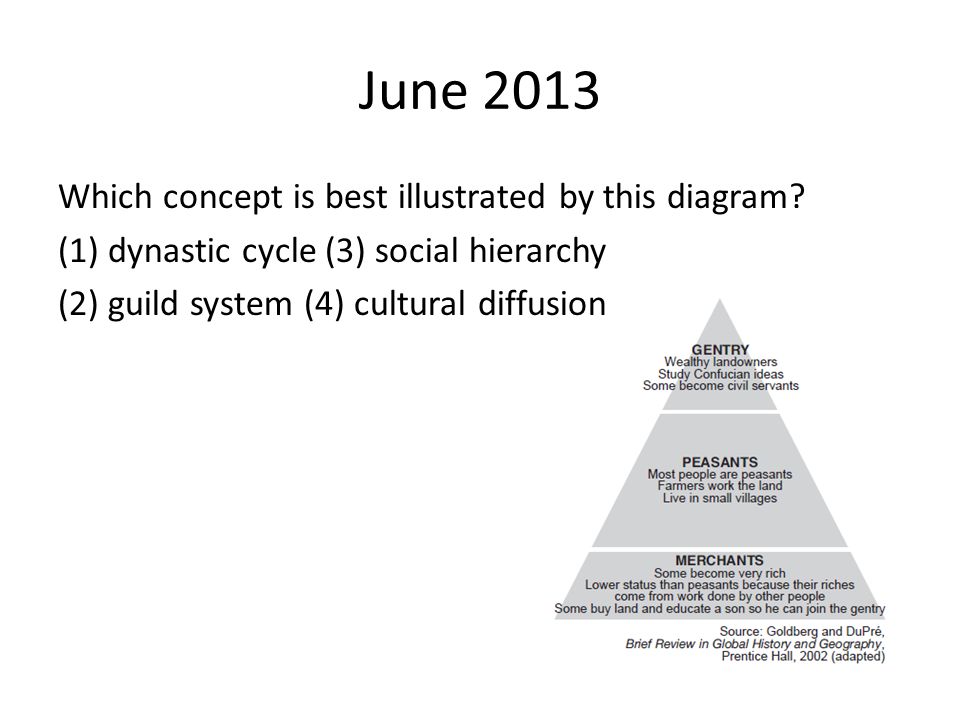 June 2013

Which concept is best illustrated by this diagram?

(1) dynastic cycle (3) social hierarchy

(2) guild system (4) cultural diffusion

GENTRY
Wealthy landowners
Study Confucian ideas
Some become civil servants

PEASANTS
Most people are peasants
Farmers work the land
Live in small villages

MERCHANTS
Some become very rich
Lower status than peasants because their riches come from work done by other people
Some buy land and educate a son so he can join the gentry

Source: Goldberg and DuPré, Brief Review in Global History and Geography, Prentice Hall, 2002 (adapted)